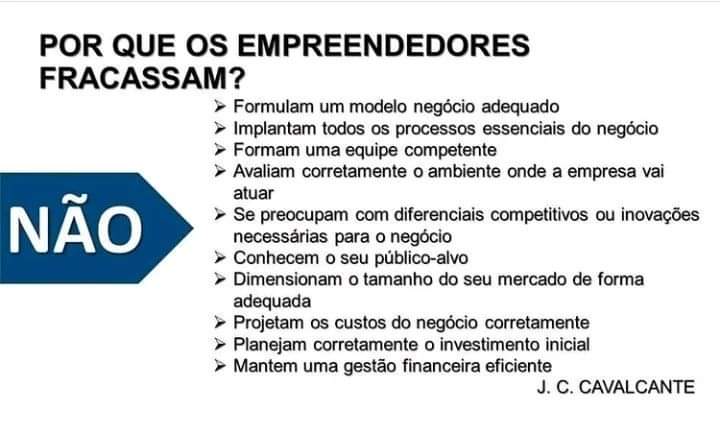 POR QUE OS EMPREENDEDORES FRACASSAM?

NÃO

➢ Formulam um modelo negócio adequado
➢ Implantam todos os processos essenciais do negócio
➢ Formam uma equipe competente
➢ Avaliam corretamente o ambiente onde a empresa vai atuar
➢ Se preocupam com diferenciais competitivos ou inovações necessárias para o negócio
➢ Conhecem o seu público-alvo
➢ Dimensionam o tamanho do seu mercado de forma adequada
➢ Projetam os custos do negócio corretamente
➢ Planejam corretamente o investimento inicial
➢ Mantem uma gestão financeira eficiente

J. C. CAVALCANTE